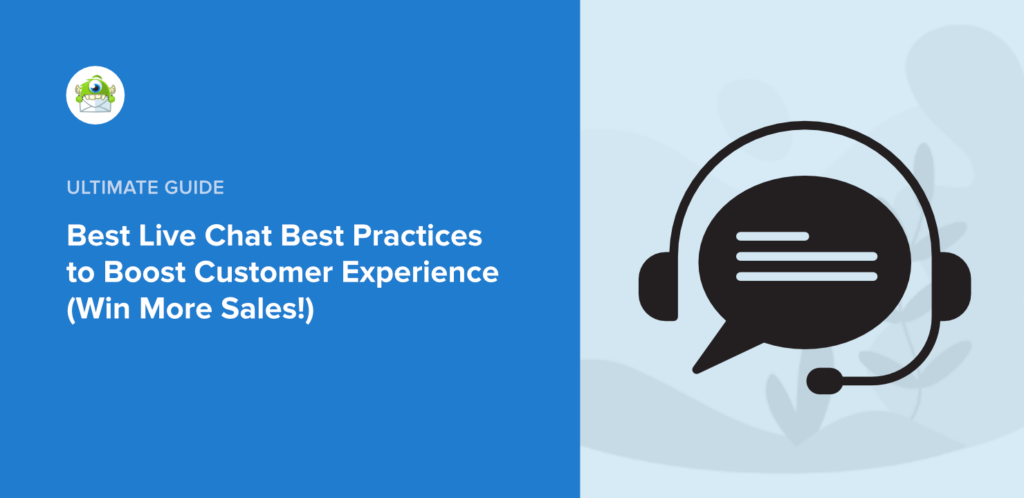 ULTIMATE GUIDE

Best Live Chat Best Practices to Boost Customer Experience (Win More Sales!)